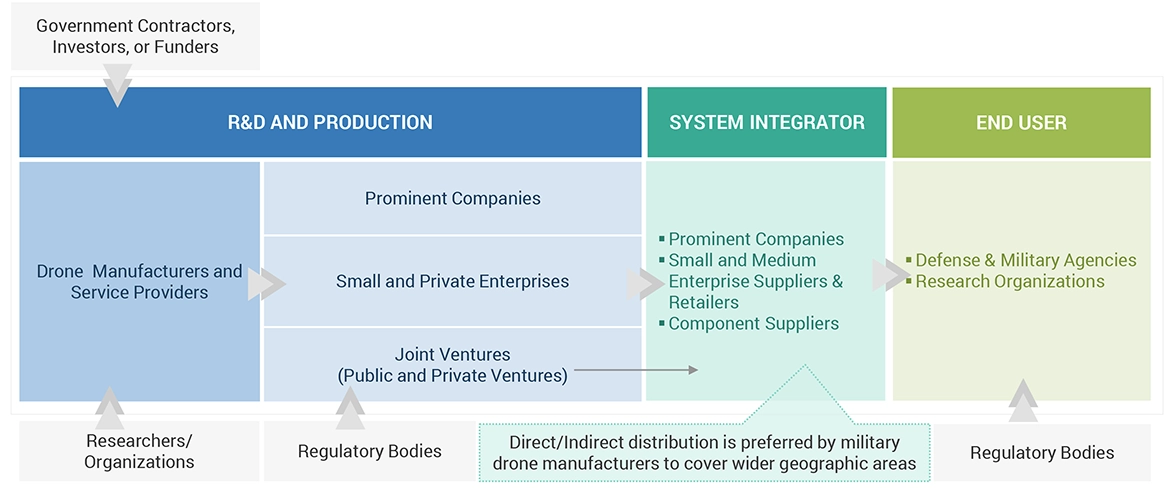 Government Contractors, Investors, or Funders

R&D AND PRODUCTION

SYSTEM INTEGRATOR

END USER

Drone Manufacturers and Service Providers

Prominent Companies

Small and Private Enterprises

Joint Ventures (Public and Private Ventures)

▪ Prominent Companies
▪ Small and Medium Enterprise Suppliers & Retailers
▪ Component Suppliers

▪ Defense & Military Agencies
▪ Research Organizations

Researchers/ Organizations

Regulatory Bodies

Direct/Indirect distribution is preferred by military drone manufacturers to cover wider geographic areas

Regulatory Bodies